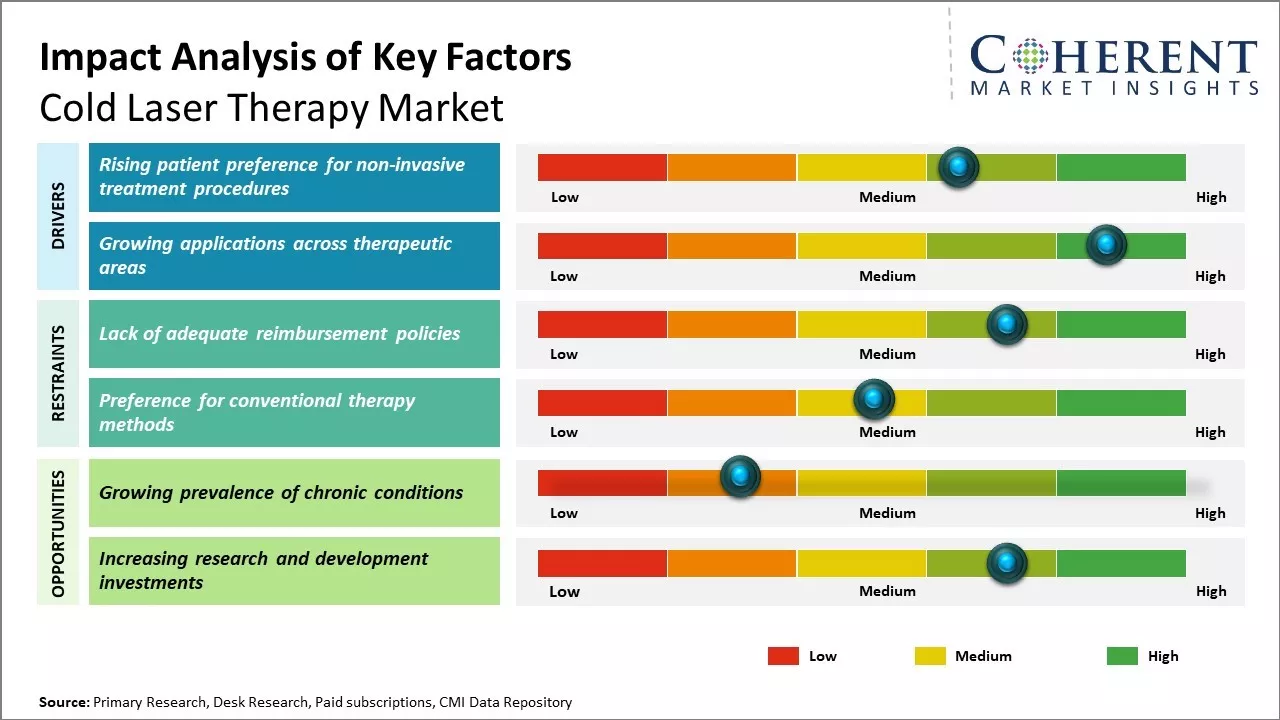 Impact Analysis of Key Factors
Cold Laser Therapy Market

COHERENT
MARKET INSIGHTS

DRIVERS

Rising patient preference for non-invasive treatment procedures

Low Medium High

Growing applications across therapeutic areas

Low Medium High

RESTRAINTS

Lack of adequate reimbursement policies

Low Medium High

Preference for conventional therapy methods

Low Medium High

OPPORTUNITIES

Growing prevalence of chronic conditions

Low Medium High

Increasing research and development investments

Low Medium High

Low Medium High

Source: Primary Research, Desk Research, Paid subscriptions, CMI Data Repository